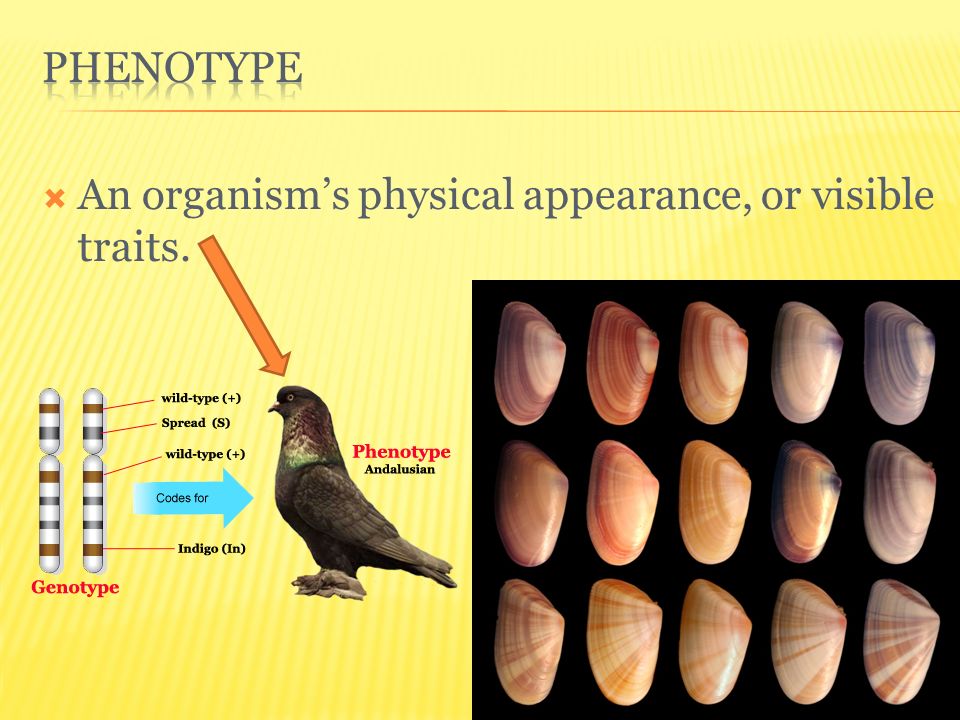 PHENOTYPE

An organism's physical appearance, or visible traits.

wild-type (+)
Spread (S)
wild-type (+)
Codes for
Indigo (In)
Genotype

Phenotype
Andalusian